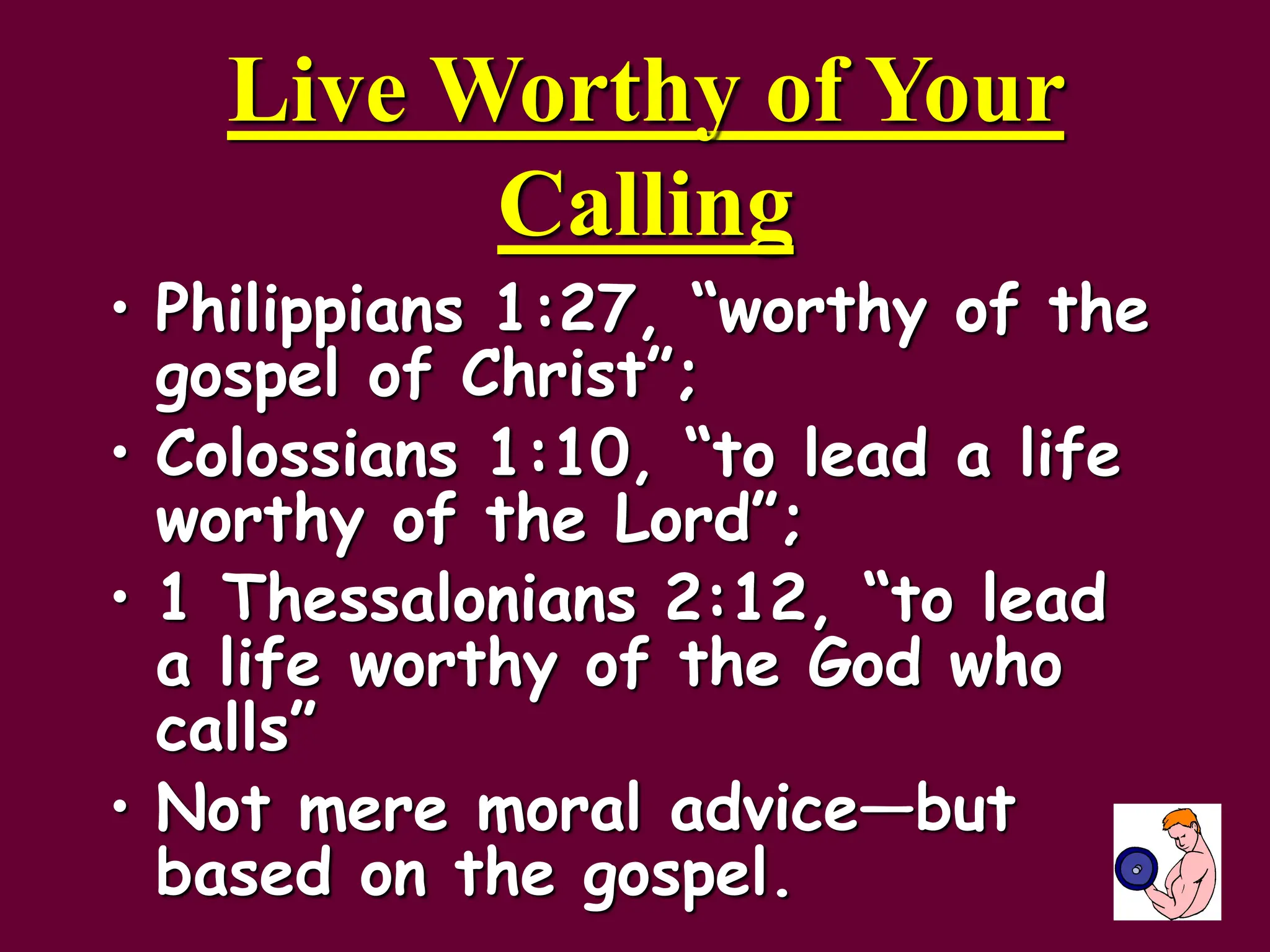 Live Worthy of Your Calling

• Philippians 1:27, “worthy of the gospel of Christ”;
• Colossians 1:10, “to lead a life worthy of the Lord”;
• 1 Thessalonians 2:12, “to lead a life worthy of the God who calls”
• Not mere moral advice—but based on the gospel.